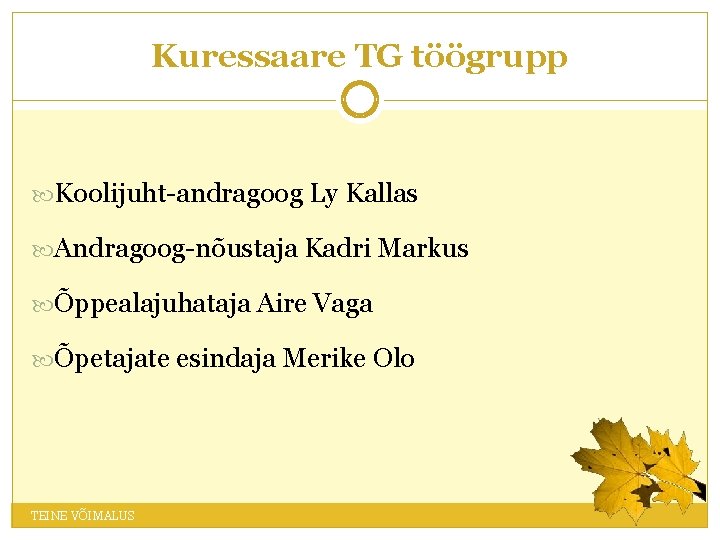 Kuressaare TG töögrupp

Koolijuht-andragoog Ly Kallas

Andragoog-nõustaja Kadri Markus

Õppealajuhataja Aire Vaga

Õpetajate esindaja Merike Olo

TEINE VÕIMALUS